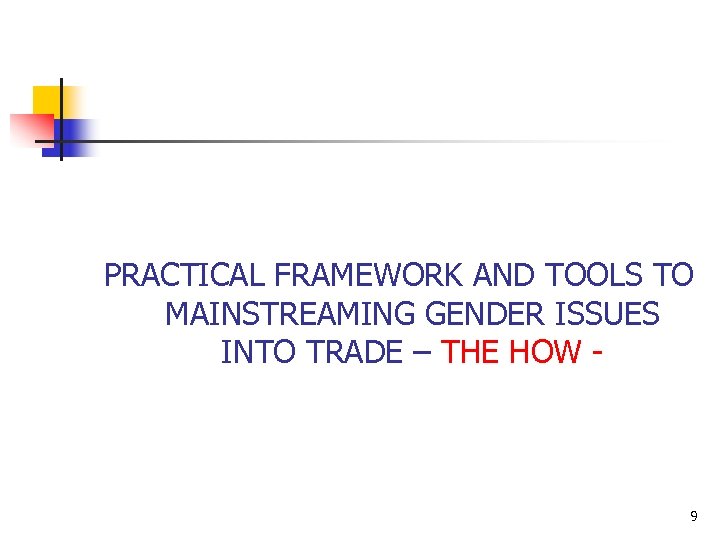 PRACTICAL FRAMEWORK AND TOOLS TO MAINSTREAMING GENDER ISSUES INTO TRADE – THE HOW -

9